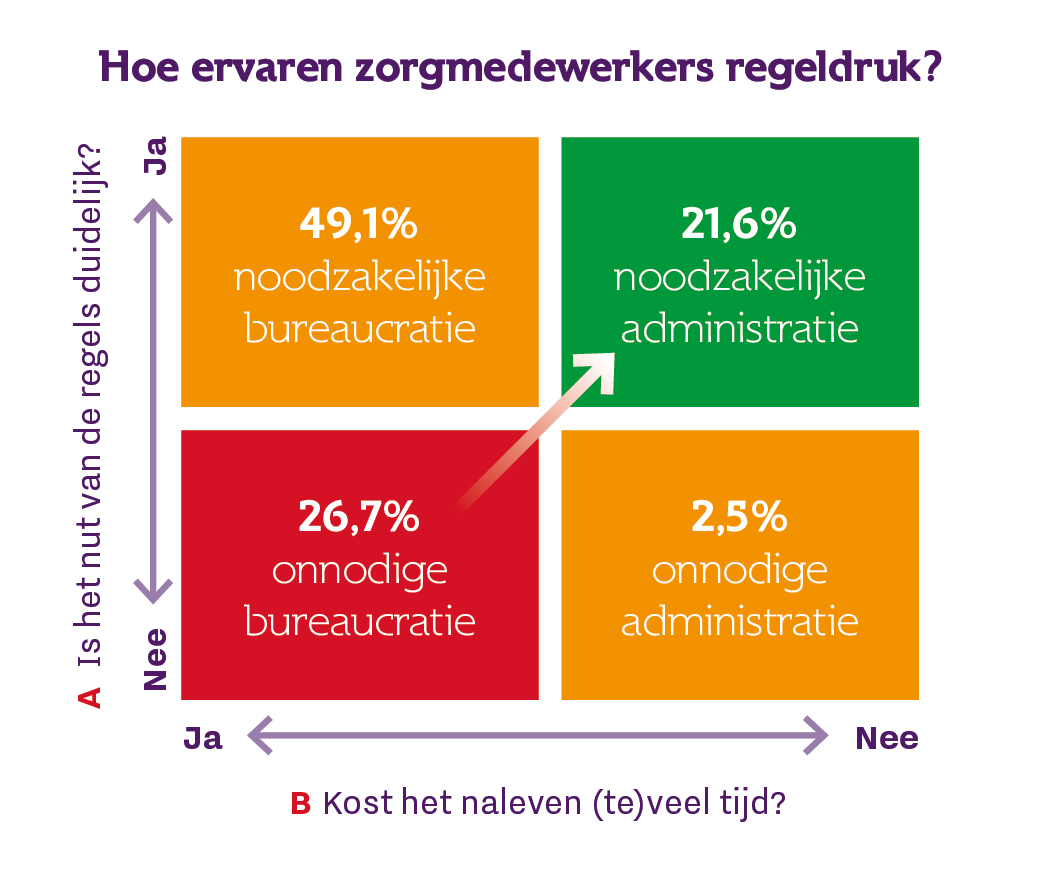 Hoe ervaren zorgmedewerkers regeldruk?

A Is het nut van de regels duidelijk?

Ja

Nee

49,1%
noodzakelijke
bureaucratie

21,6%
noodzakelijke
administratie

26,7%
onnodige
bureaucratie

2,5%
onnodige
administratie

Ja

Nee

B Kost het naleven (te)veel tijd?